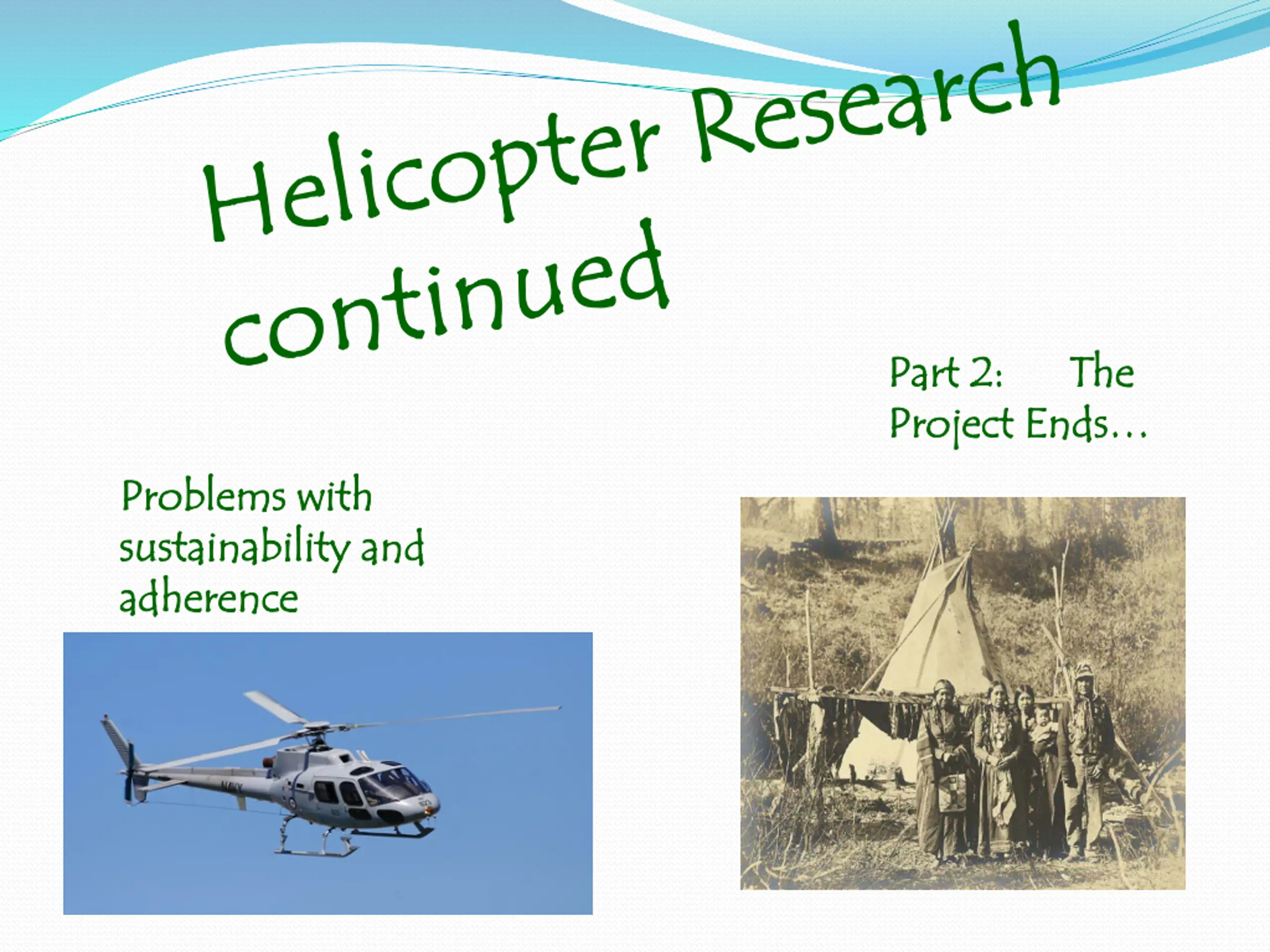 Helicopter Research continued

Part 2: The Project Ends…

Problems with sustainability and adherence

NAVY